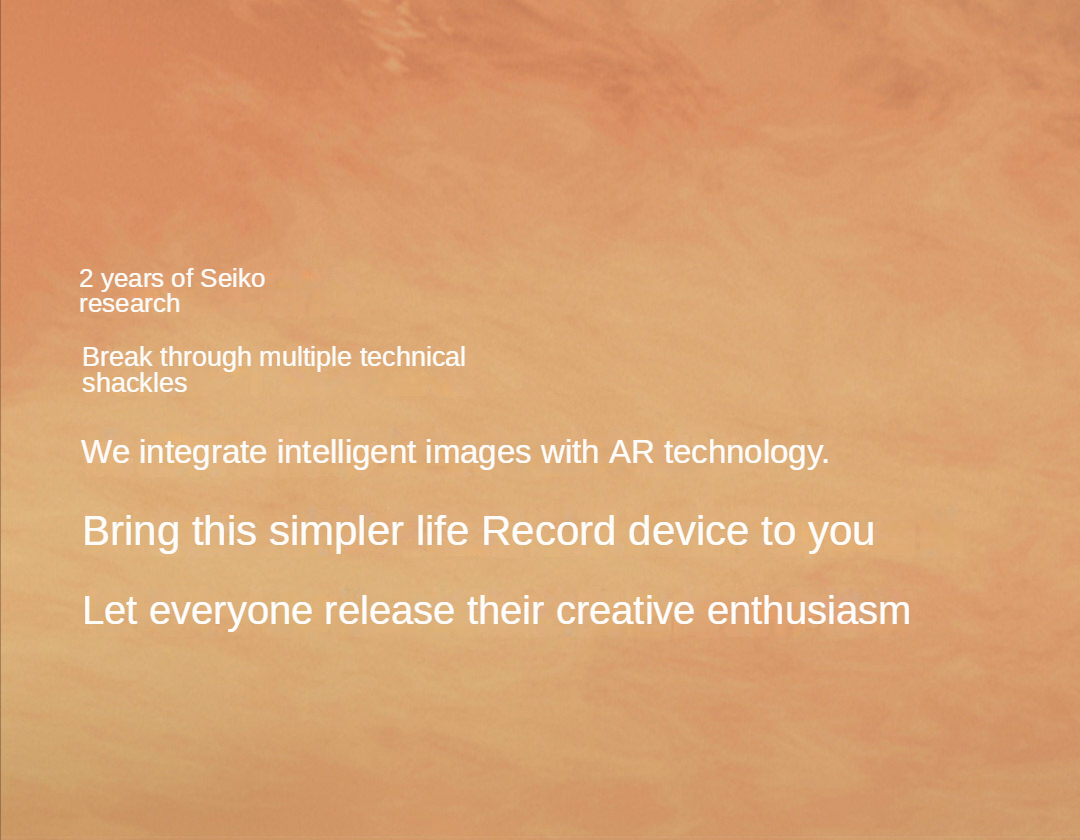 2 years of Seiko research

Break through multiple technical shackles

We integrate intelligent images with AR technology.

Bring this simpler life Record device to you

Let everyone release their creative enthusiasm